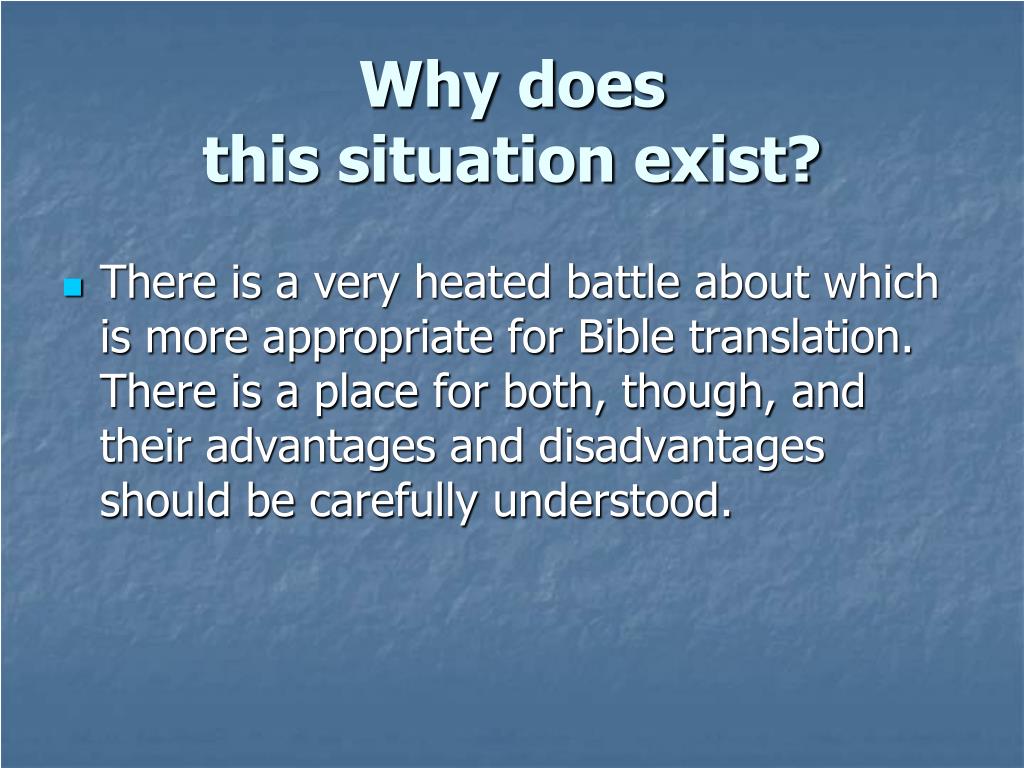 Why does
this situation exist?

There is a very heated battle about which is more appropriate for Bible translation. There is a place for both, though, and their advantages and disadvantages should be carefully understood.